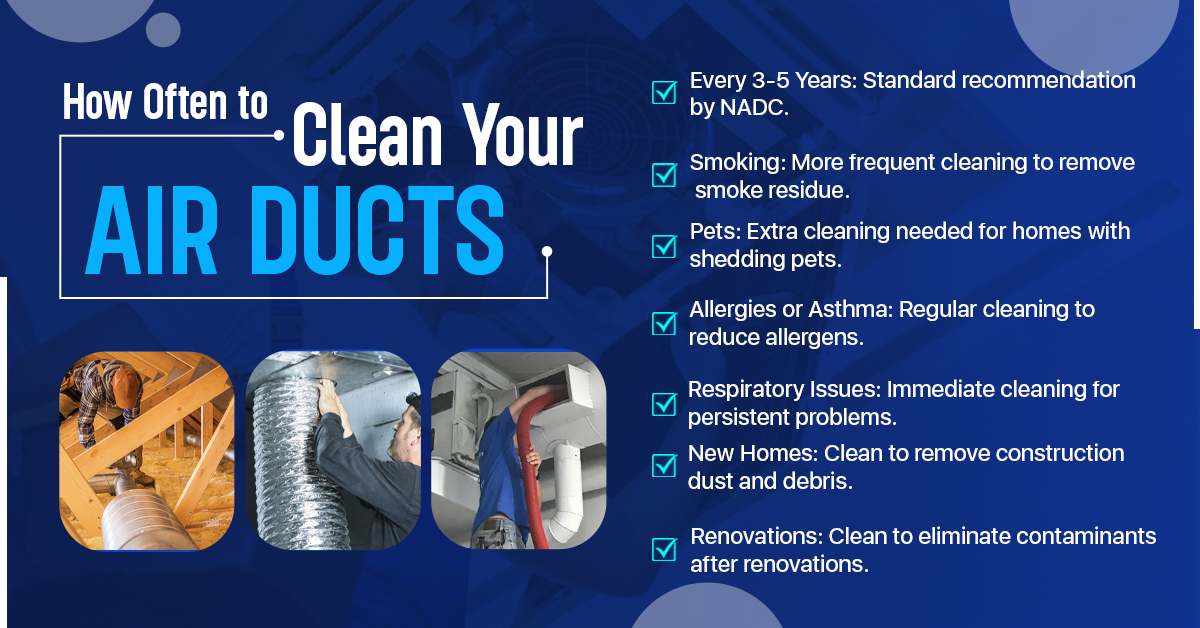 How Often to Clean Your AIR DUCTS

Every 3-5 Years: Standard recommendation by NADC.

Smoking: More frequent cleaning to remove smoke residue.

Pets: Extra cleaning needed for homes with shedding pets.

Allergies or Asthma: Regular cleaning to reduce allergens.

Respiratory Issues: Immediate cleaning for persistent problems.

New Homes: Clean to remove construction dust and debris.

Renovations: Clean to eliminate contaminants after renovations.